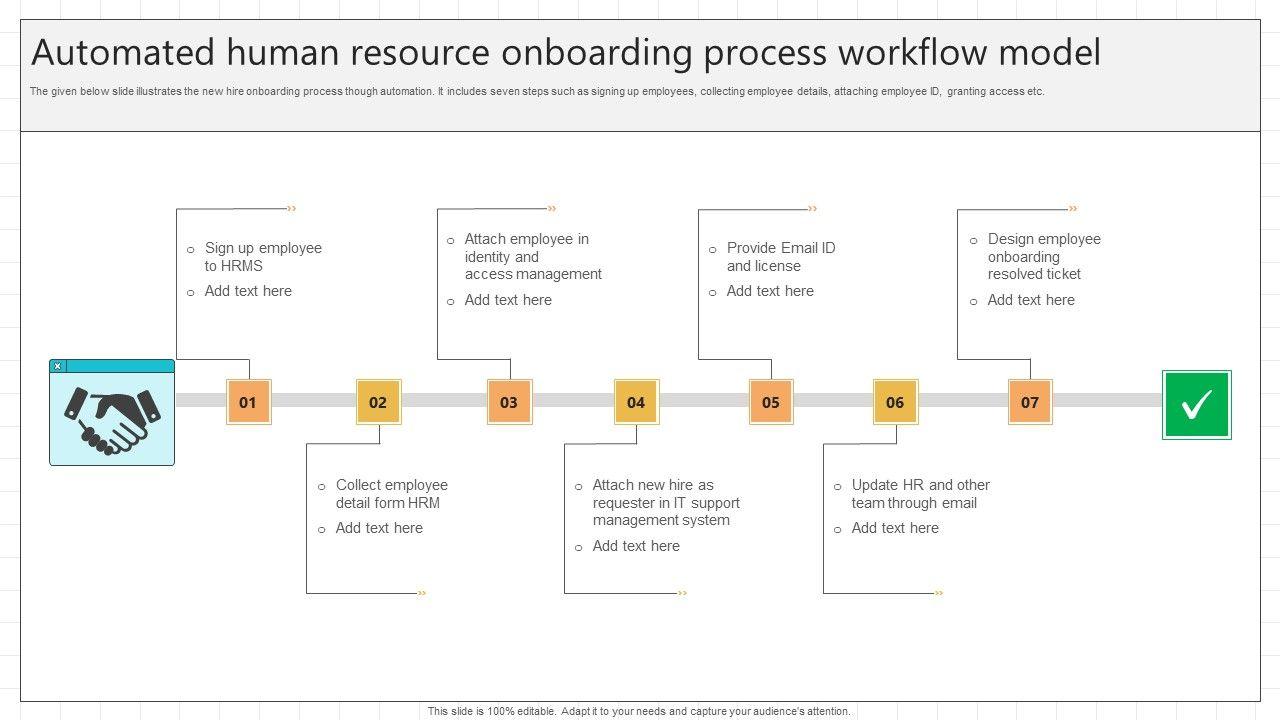 Automated human resource onboarding process workflow model

The given below slide illustrates the new hire onboarding process though automation. It includes seven steps such as signing up employees, collecting employee details, attaching employee ID, granting access etc.

o Sign up employee to HRMS
o Add text here

o Attach employee in identity and access management
o Add text here

o Provide Email ID and license
o Add text here

o Design employee onboarding resolved ticket
o Add text here

01 02 03 04 05 06 07

o Collect employee detail form HRM
o Add text here

o Attach new hire as requester in IT support management system
o Add text here

o Update HR and other team through email
o Add text here

This slide is 100% editable. Adapt it to your needs and capture your audience's attention.